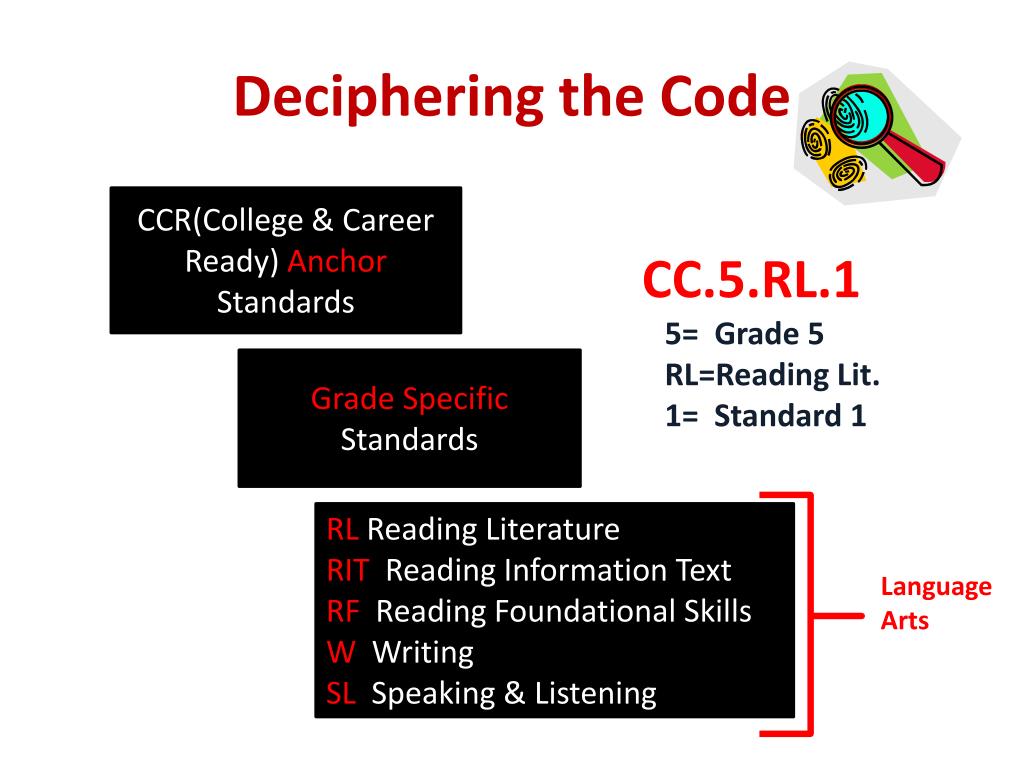 Deciphering the Code

CCR(College & Career Ready) Anchor Standards

CC.5.RL.1

5= Grade 5
RL=Reading Lit.
1= Standard 1

Grade Specific Standards

RL Reading Literature
RIT Reading Information Text
RF Reading Foundational Skills
W Writing
SL Speaking & Listening

Language Arts